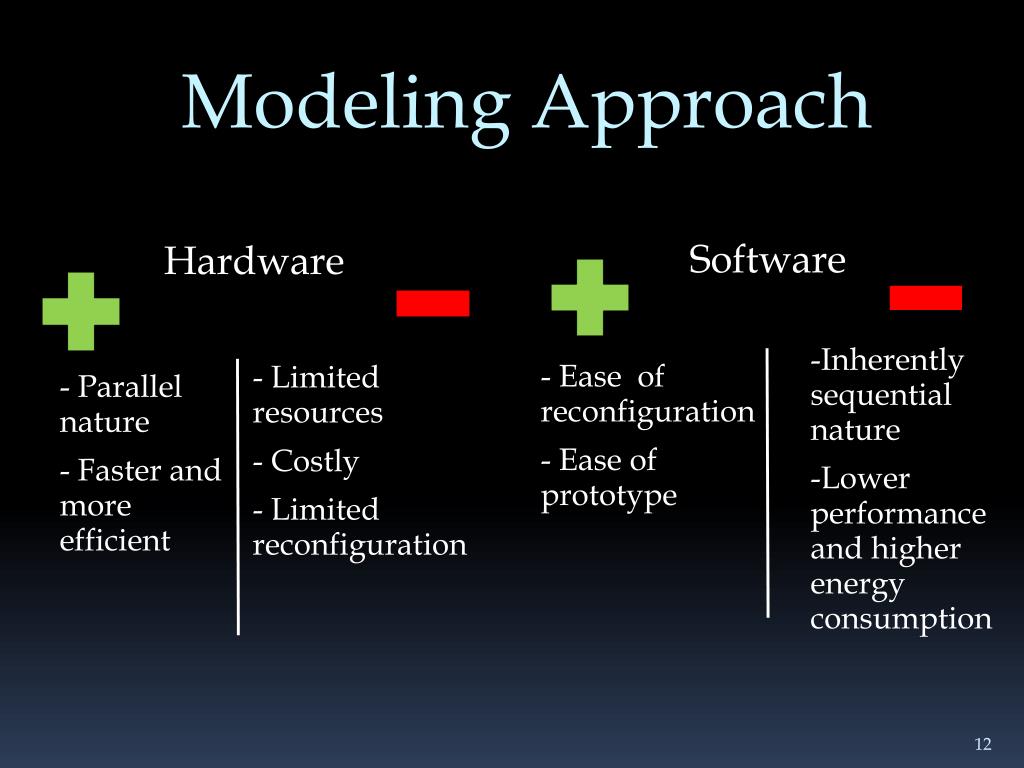 Modeling Approach

Hardware

- Parallel nature

- Faster and more efficient

- Limited resources

- Costly

- Limited reconfiguration

Software

- Ease of reconfiguration

- Ease of prototype

-Inherently sequential nature

-Lower performance and higher energy consumption

12